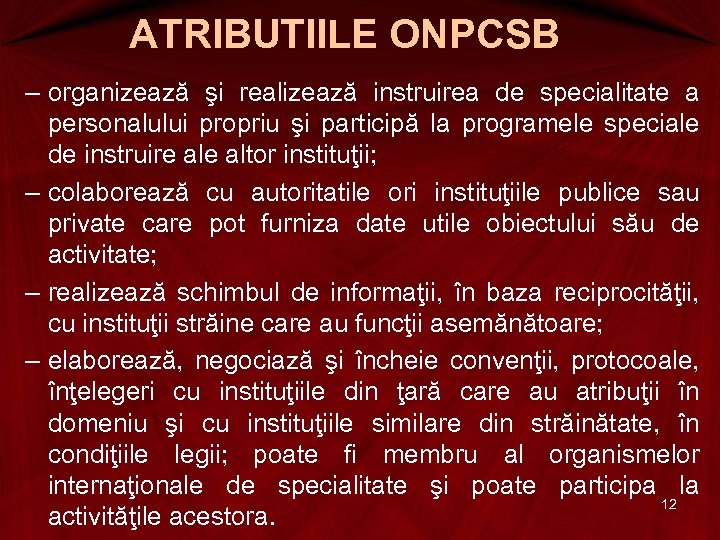 ATRIBUTIILE ONPCSB

– organizează şi realizează instruirea de specialitate a personalului propriu şi participă la programele speciale de instruire ale altor instituţii;

– colaborează cu autoritatile ori instituţiile publice sau private care pot furniza date utile obiectului său de activitate;

– realizează schimbul de informaţii, în baza reciprocităţii, cu instituţii străine care au funcţii asemănătoare;

– elaborează, negociază şi încheie convenţii, protocoale, înţelegeri cu instituţiile din ţară care au atribuţii în domeniu şi cu instituţiile similare din străinătate, în condiţiile legii; poate fi membru al organismelor internaţionale de specialitate şi poate participa la activităţile acestora.

12